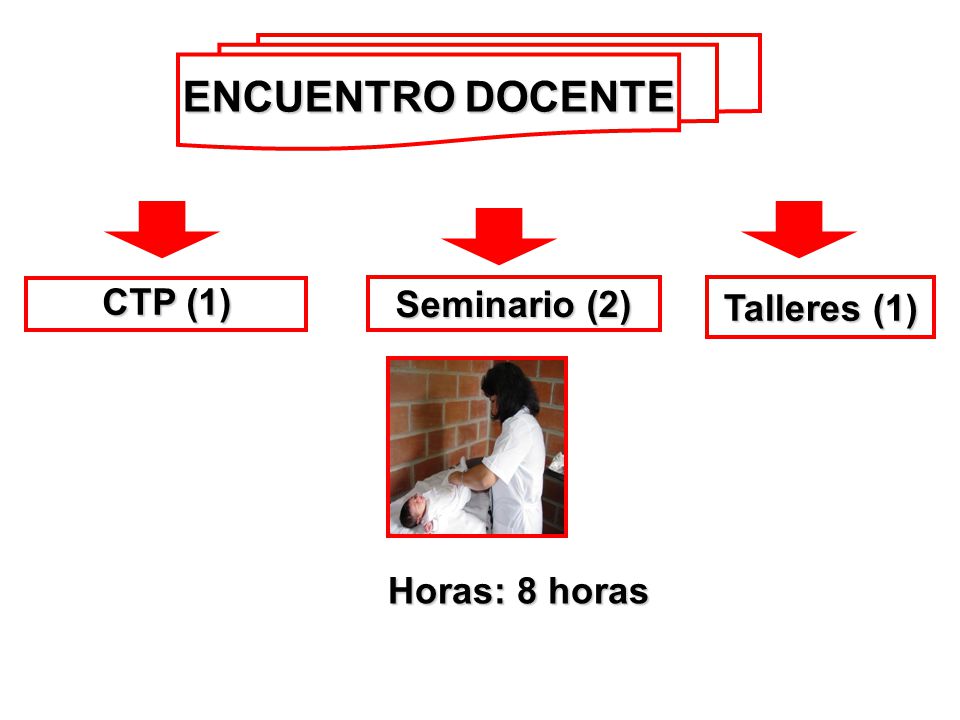 ENCUENTRO DOCENTE

CTP (1)

Seminario (2)

Talleres (1)

Horas: 8 horas